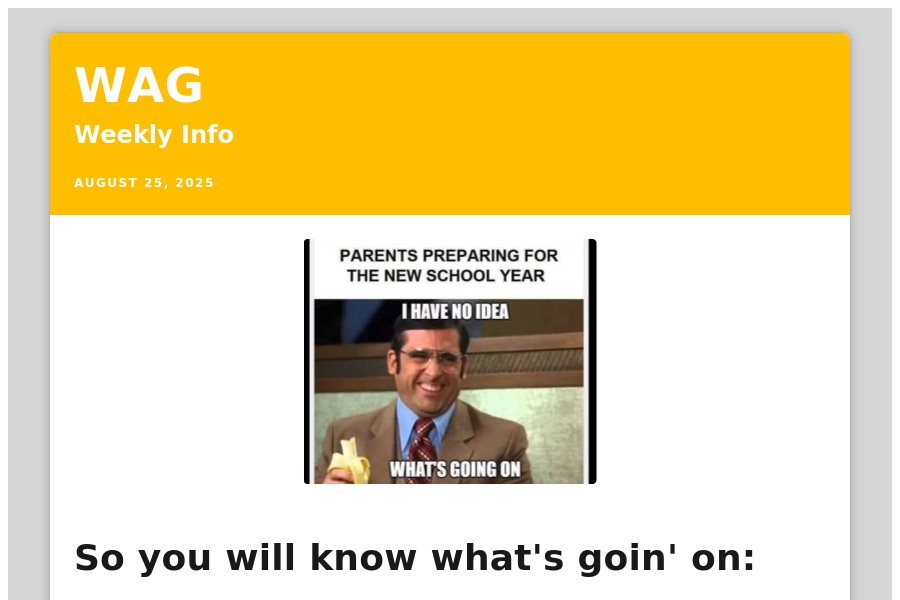 WAG
Weekly Info

AUGUST 25, 2025

PARENTS PREPARING FOR THE NEW SCHOOL YEAR

I HAVE NO IDEA

WHAT'S GOING ON

So you will know what's goin' on: